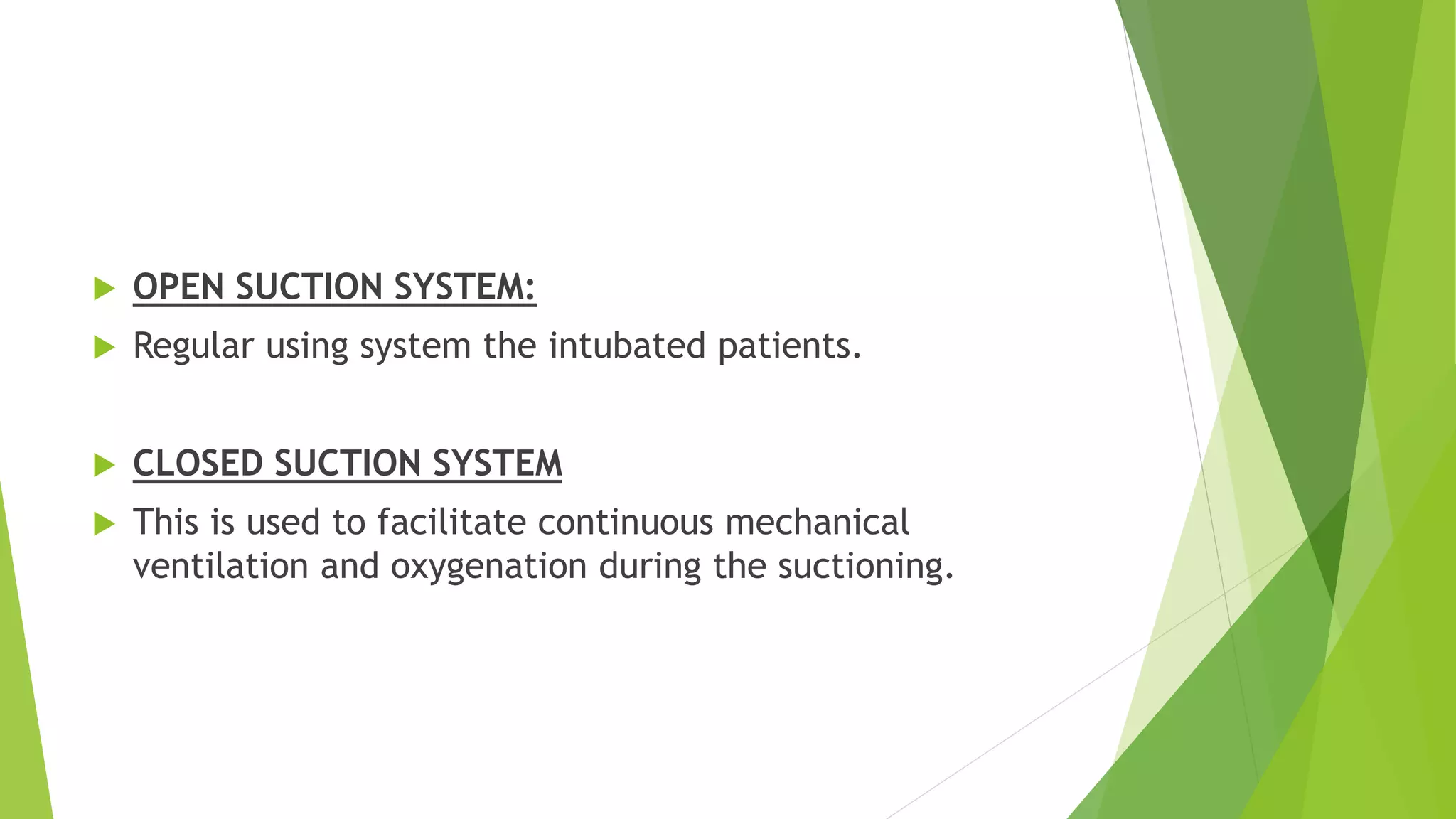 OPEN SUCTION SYSTEM:

Regular using system the intubated patients.

CLOSED SUCTION SYSTEM

This is used to facilitate continuous mechanical ventilation and oxygenation during the suctioning.